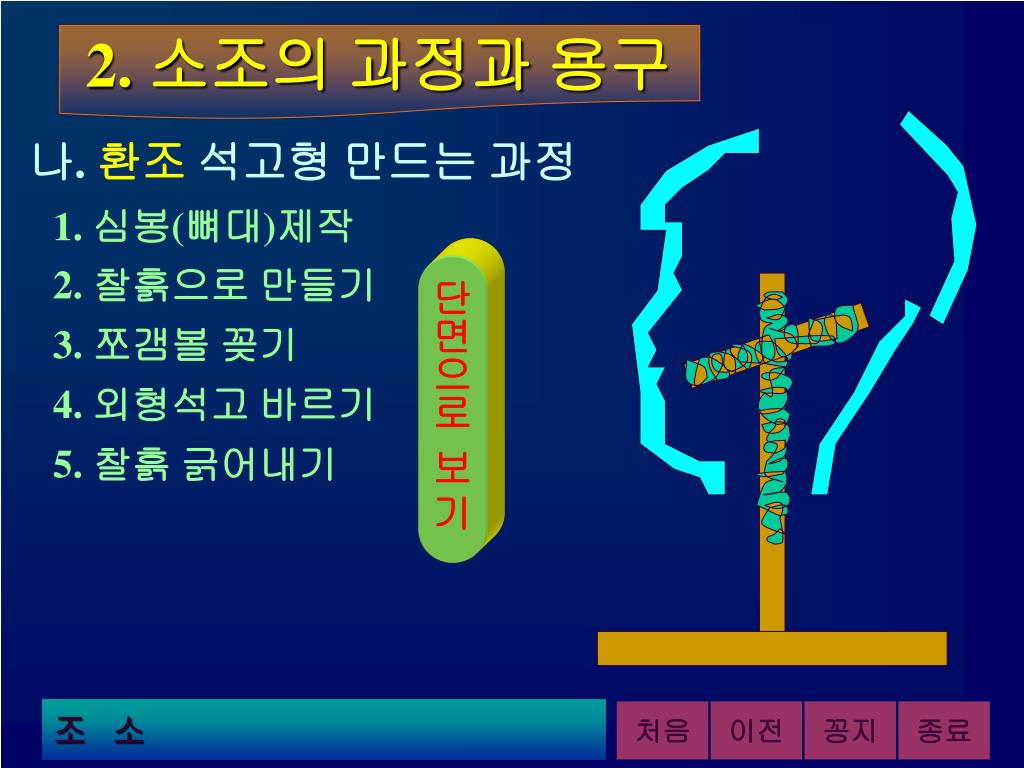 2. 소조의 과정과 용구

나. 환조 석고형 만드는 과정

1. 심봉(뼈대)제작

2. 찰흙으로 만들기

3. 쪼갬볼 꽂기

4. 외형석고 바르기

5. 찰흙 긁어내기

단면으로 보기

조 소

처음 이전 꽁지 종료